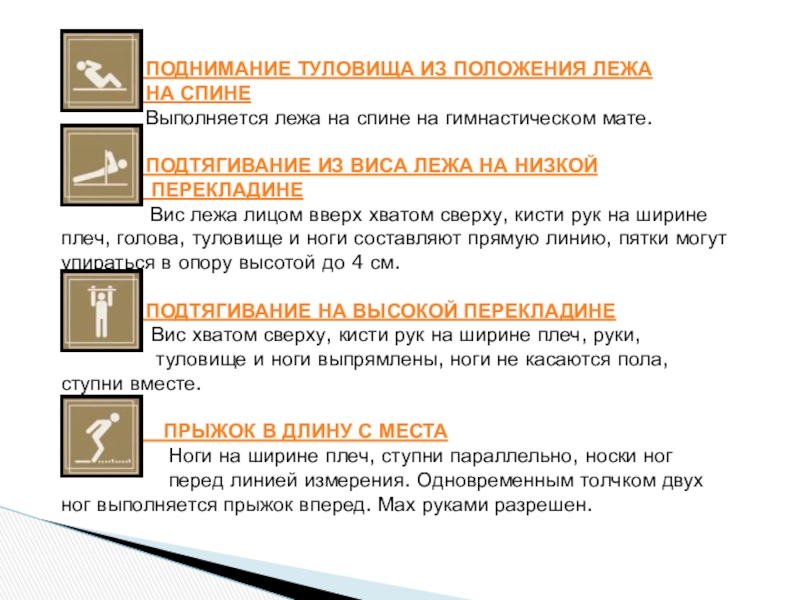 ПОДНИМАНИЕ ТУЛОВИЩА ИЗ ПОЛОЖЕНИЯ ЛЕЖА НА СПИНЕ
Выполняется лежа на спине на гимнастическом мате.

ПОДТЯГИВАНИЕ ИЗ ВИСА ЛЕЖА НА НИЗКОЙ ПЕРЕКЛАДИНЕ
Вис лежа лицом вверх хватом сверху, кисти рук на ширине плеч, голова, туловище и ноги составляют прямую линию, пятки могут упираться в опору высотой до 4 см.

ПОДТЯГИВАНИЕ НА ВЫСОКОЙ ПЕРЕКЛАДИНЕ
Вис хватом сверху, кисти рук на ширине плеч, руки, туловище и ноги выпрямлены, ноги не касаются пола, ступни вместе.

ПРЫЖОК В ДЛИНУ С МЕСТА
Ноги на ширине плеч, ступни параллельно, носки ног перед линией измерения. Одновременным толчком двух ног выполняется прыжок вперед. Мах руками разрешен.